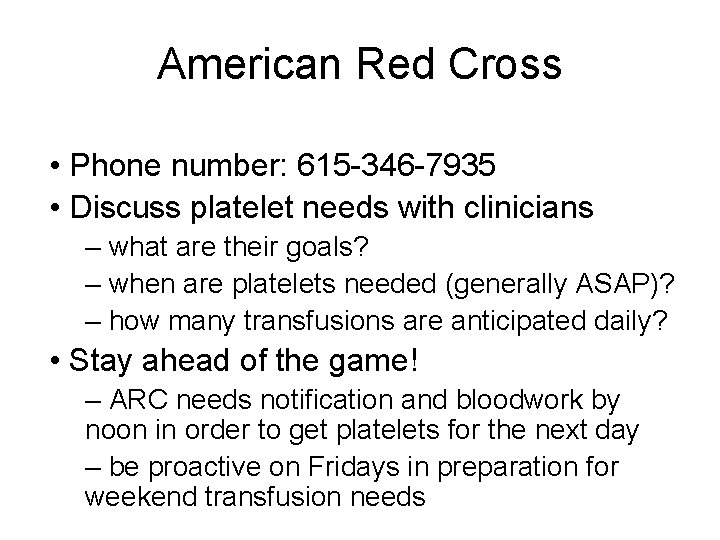 American Red Cross

• Phone number: 615-346-7935
• Discuss platelet needs with clinicians
– what are their goals?
– when are platelets needed (generally ASAP)?
– how many transfusions are anticipated daily?
• Stay ahead of the game!
– ARC needs notification and bloodwork by noon in order to get platelets for the next day
– be proactive on Fridays in preparation for weekend transfusion needs